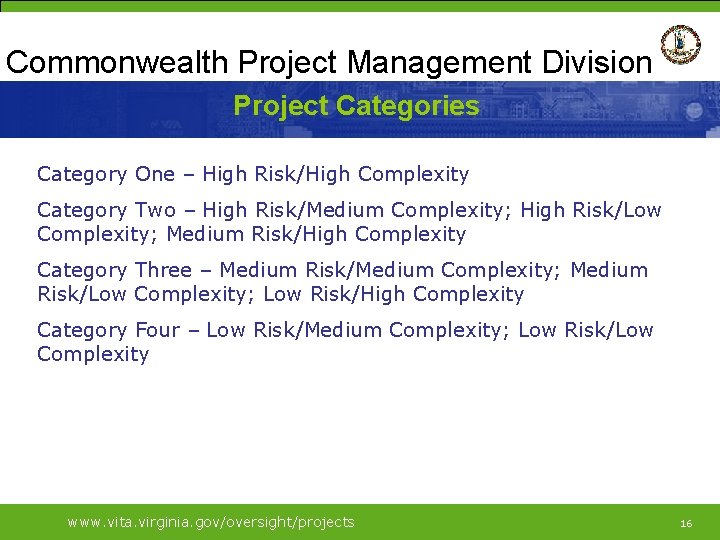 Commonwealth Project Management Division

Project Categories

Category One – High Risk/High Complexity

Category Two – High Risk/Medium Complexity; High Risk/Low Complexity; Medium Risk/High Complexity

Category Three – Medium Risk/Medium Complexity; Medium Risk/Low Complexity; Low Risk/High Complexity

Category Four – Low Risk/Medium Complexity; Low Risk/Low Complexity

www.vita.virginia.gov/oversight/projects

16